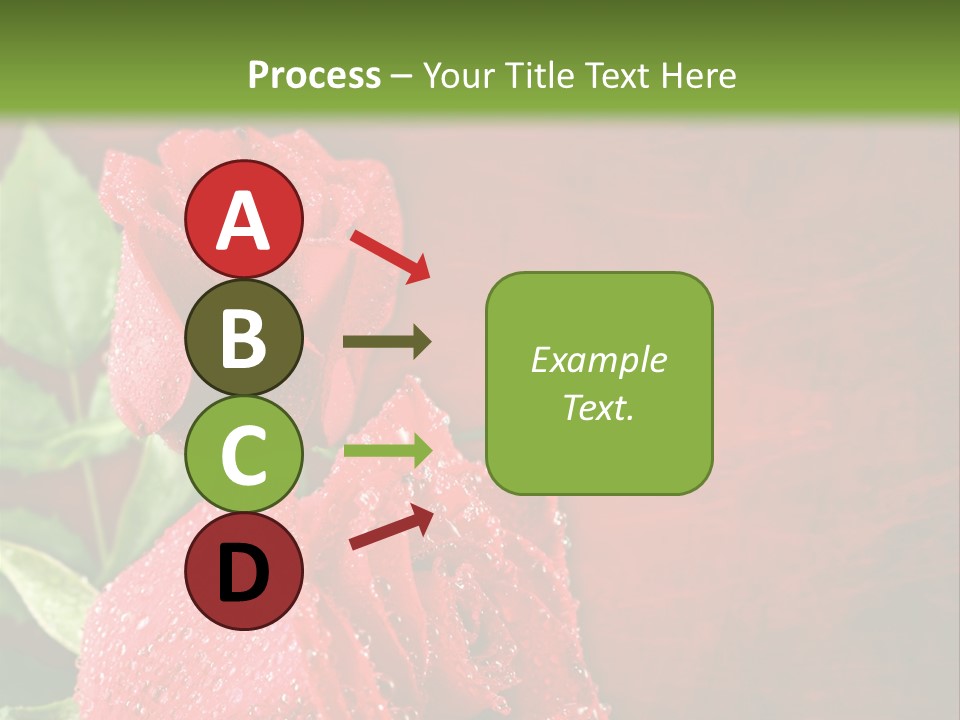 Process – Your Title Text Here

A

B

C

D

Example Text.